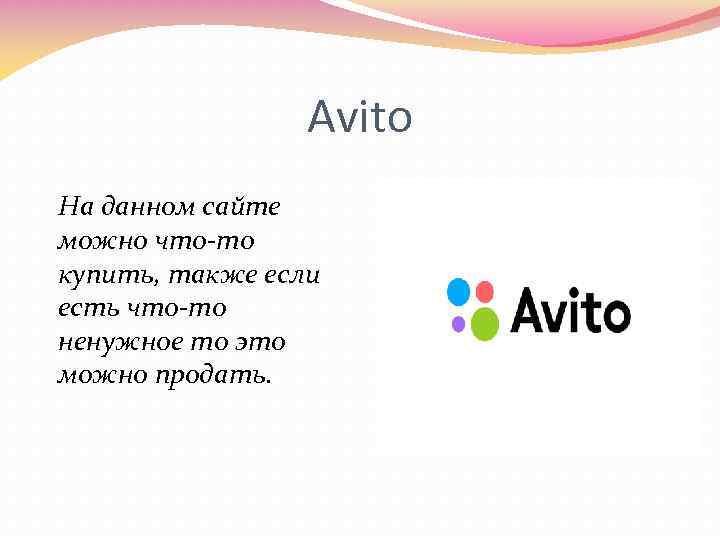 Avito

На данном сайте можно что-то купить, также если есть что-то ненужное то это можно продать.

Avito